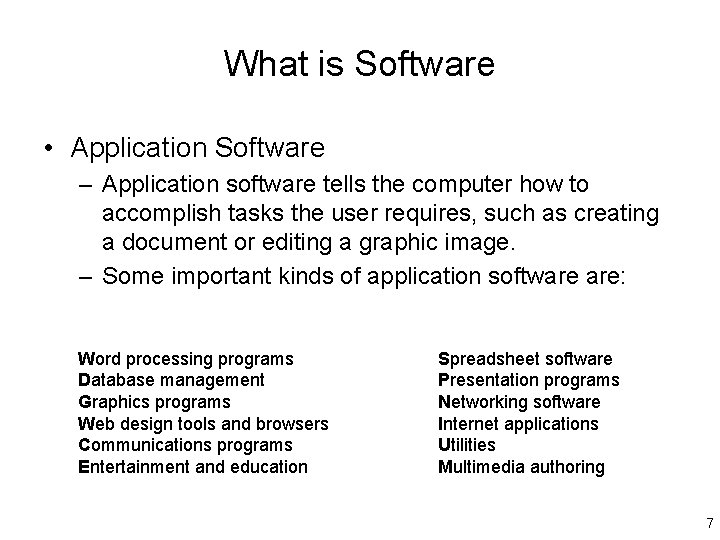 What is Software

• Application Software
– Application software tells the computer how to accomplish tasks the user requires, such as creating a document or editing a graphic image.
– Some important kinds of application software are:

Word processing programs
Database management
Graphics programs
Web design tools and browsers
Communications programs
Entertainment and education

Spreadsheet software
Presentation programs
Networking software
Internet applications
Utilities
Multimedia authoring

7